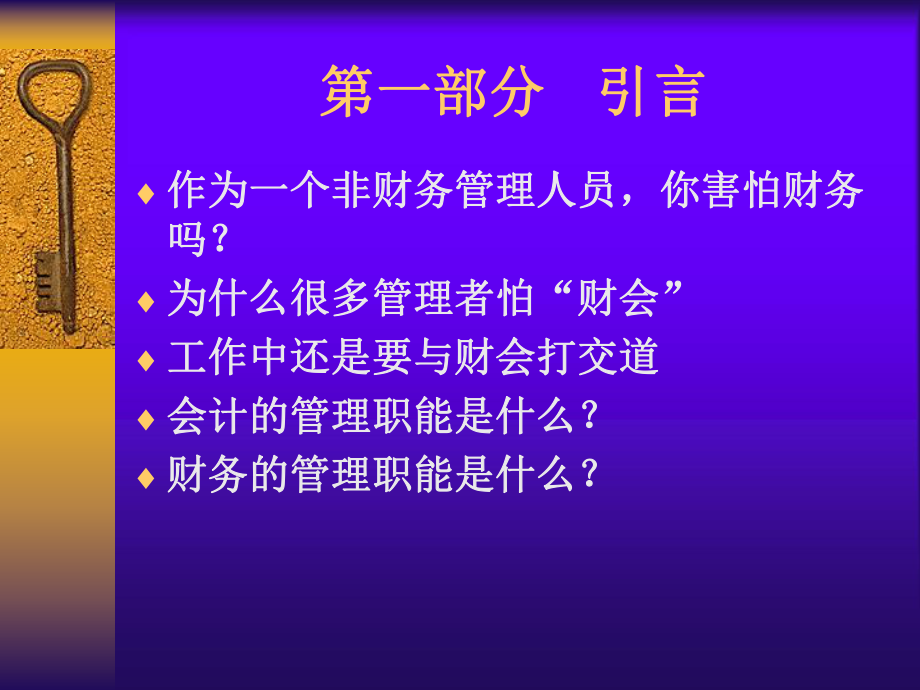 第一部分　引言

♦ 作为一个非财务管理人员，你害怕财务吗？

♦ 为什么很多管理者怕“财会”

♦ 工作中还是要与财会打交道

♦ 会计的管理职能是什么？

♦ 财务的管理职能是什么？